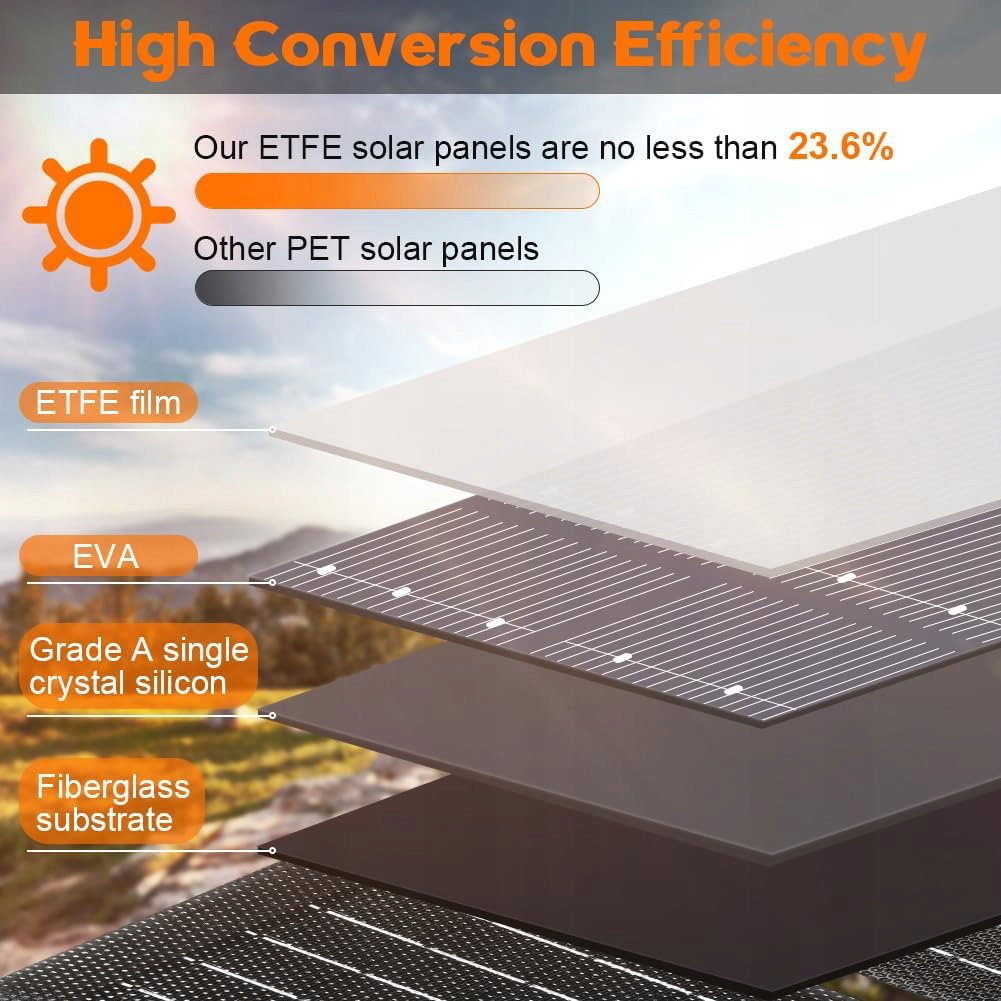 High Conversion Efficiency

Our ETFE solar panels are no less than 23.6%

Other PET solar panels

ETFE film

EVA

Grade A single crystal silicon

Fiberglass substrate